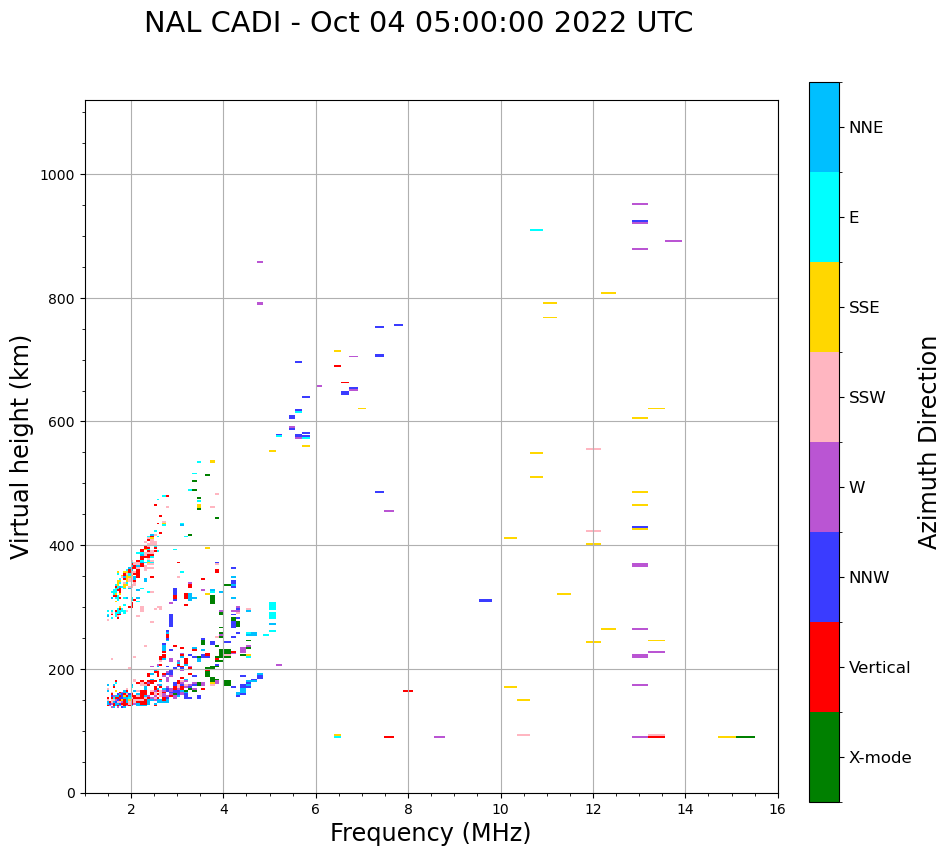 NAL CADI - Oct 04 05:00:00 2022 UTC

Virtual height (km)

1000
800
600
400
200
0

2
4
6
8
10
12
14
16

Frequency (MHz)

NNE
E
SSE
SSW
W
NNW
Vertical
X-mode

Azimuth Direction